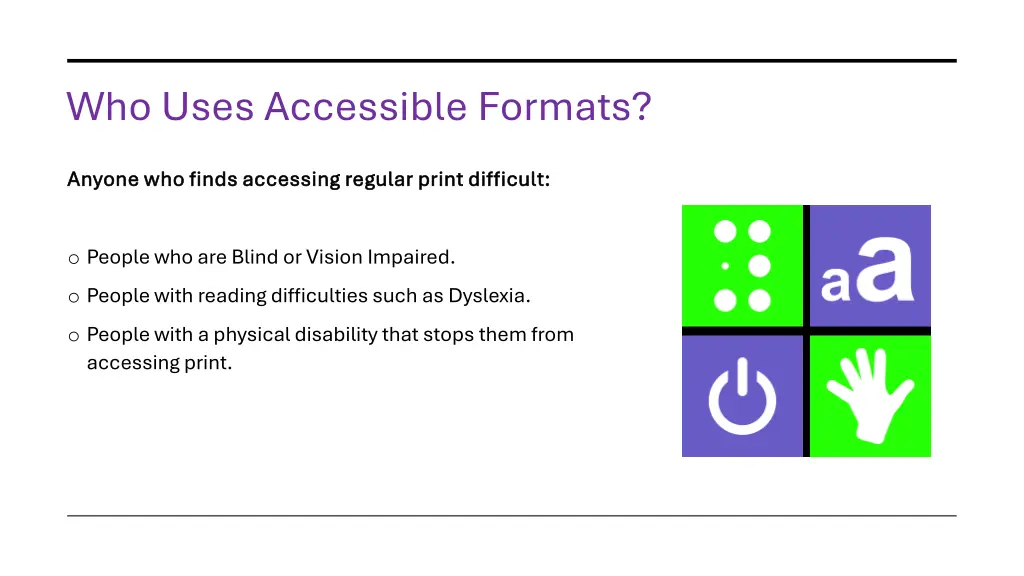 Who Uses Accessible Formats?

Anyone who finds accessing regular print difficult:

o People who are Blind or Vision Impaired.

o People with reading difficulties such as Dyslexia.

o People with a physical disability that stops them from accessing print.

aa